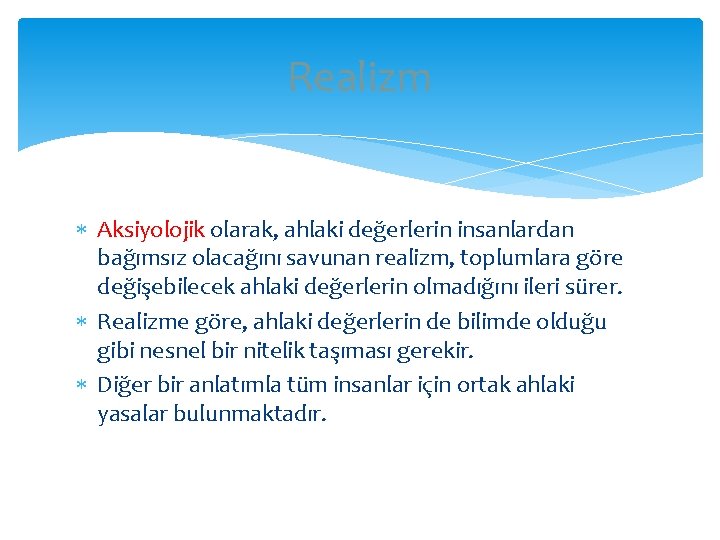 Realizm

* Aksiyolojik olarak, ahlaki değerlerin insanlardan bağımsız olacağını savunan realizm, toplumlara göre değişebilecek ahlaki değerlerin olmadığını ileri sürer.
* Realizme göre, ahlaki değerlerin de bilimde olduğu gibi nesnel bir nitelik taşıması gerekir.
* Diğer bir anlatımla tüm insanlar için ortak ahlaki yasalar bulunmaktadır.